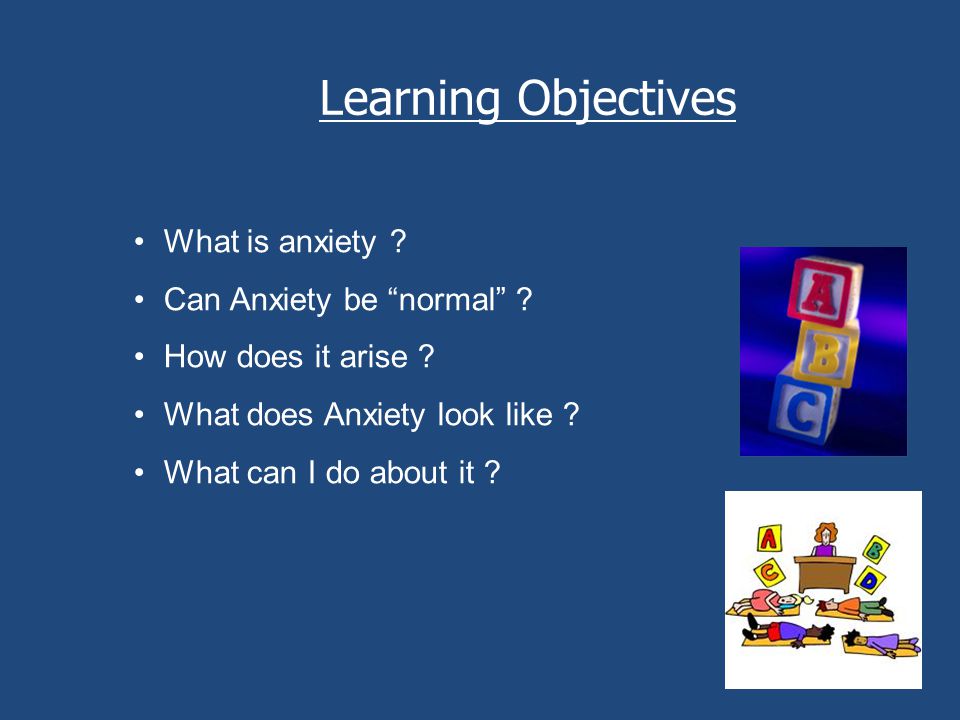 Learning Objectives

• What is anxiety ?
• Can Anxiety be “normal” ?
• How does it arise ?
• What does Anxiety look like ?
• What can I do about it ?

A
B
C

A
B
C
D